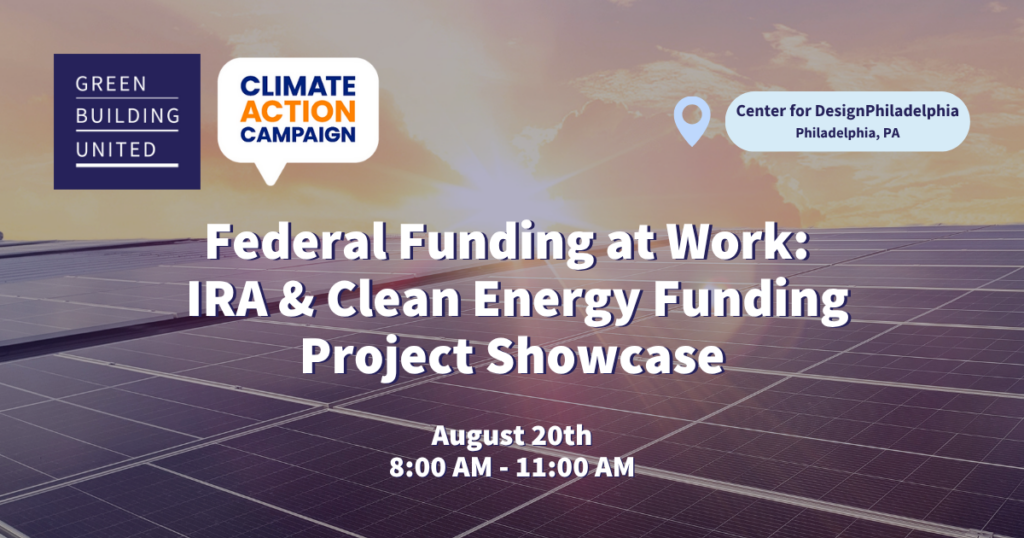 GREEN BUILDING UNITED

CLIMATE ACTION CAMPAIGN

Center for DesignPhiladelphia
Philadelphia, PA

Federal Funding at Work: IRA & Clean Energy Funding Project Showcase

August 20th
8:00 AM - 11:00 AM